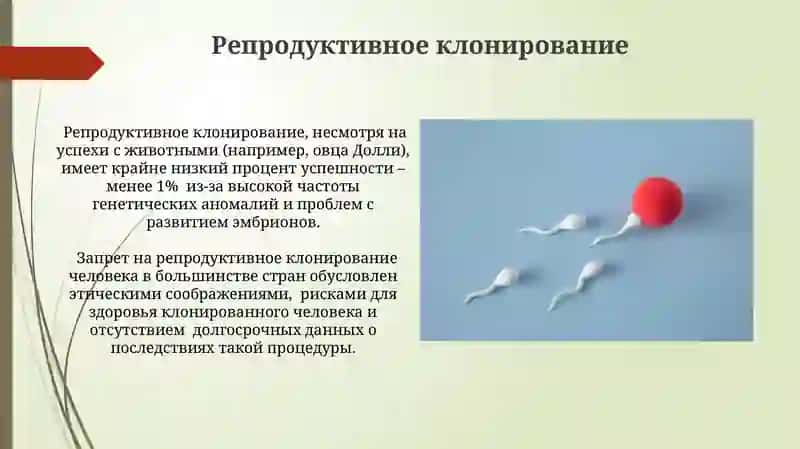 Репродуктивное клонирование

Репродуктивное клонирование, несмотря на успехи с животными (например, овца Долли), имеет крайне низкий процент успешности – менее 1% из-за высокой частоты генетических аномалий и проблем с развитием эмбрионов.

Запрет на репродуктивное клонирование человека в большинстве стран обусловлен этическими соображениями, рисками для здоровья клонированного человека и отсутствием долгосрочных данных о последствиях такой процедуры.